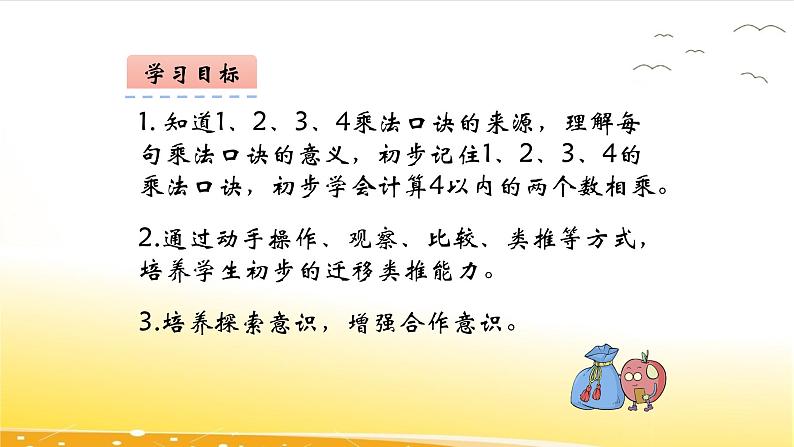 学习目标

1. 知道1、2、3、4乘法口诀的来源，理解每句乘法口诀的意义，初步记住1、2、3、4的乘法口诀，初步学会计算4以内的两个数相乘。

2.通过动手操作、观察、比较、类推等方式，培养学生初步的迁移类推能力。

3.培养探索意识，增强合作意识。